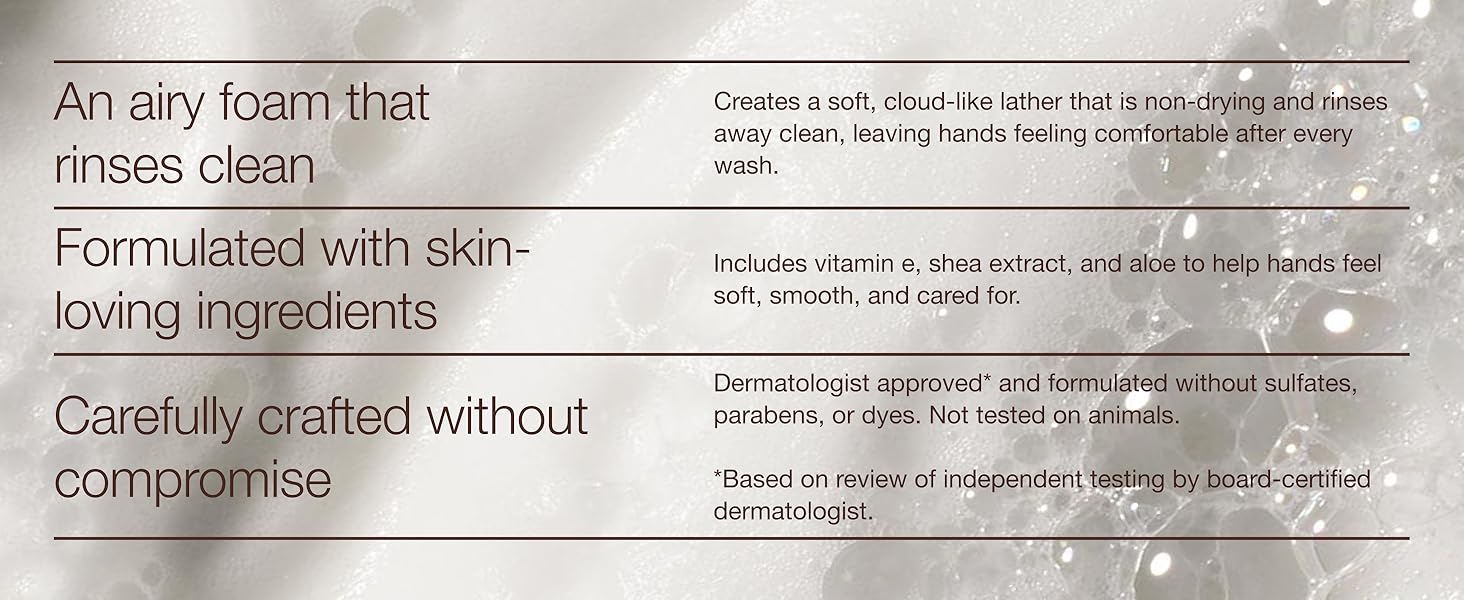 An airy foam that rinses clean

Creates a soft, cloud-like lather that is non-drying and rinses away clean, leaving hands feeling comfortable after every wash.

Formulated with skin-loving ingredients

Includes vitamin e, shea extract, and aloe to help hands feel soft, smooth, and cared for.

Carefully crafted without compromise

Dermatologist approved* and formulated without sulfates, parabens, or dyes. Not tested on animals.

*Based on review of independent testing by board-certified dermatologist.